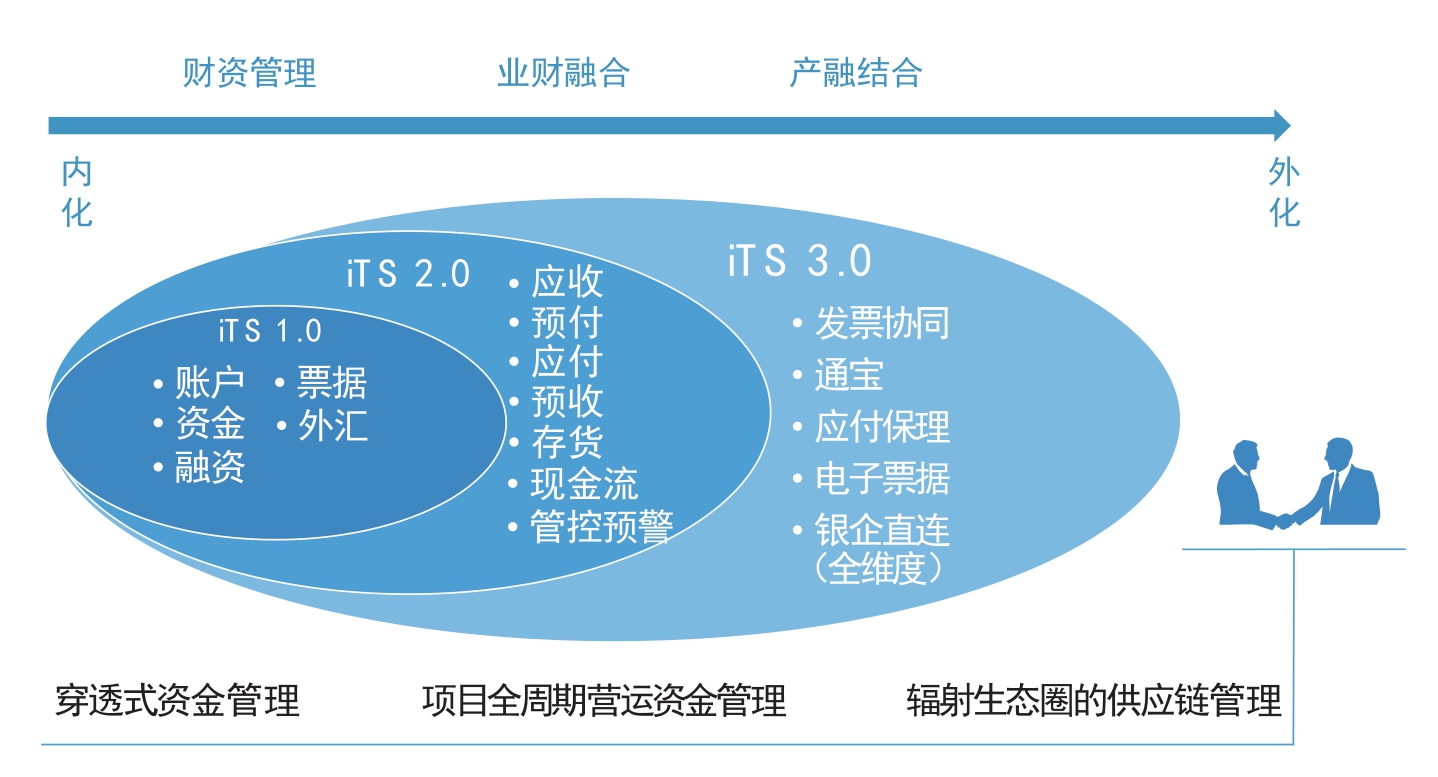 财资管理　业财融合　产融结合

内化

外化

iTS 1.0

• 账户
• 资金
• 融资
• 票据
• 外汇

iTS 2.0

• 应收
• 预付
• 应付
• 预收
• 存货
• 现金流
• 管控预警

iTS 3.0

• 发票协同
• 通宝
• 应付保理
• 电子票据
• 银企直连（全维度）

穿透式资金管理　项目全周期营运资金管理　辐射生态圈的供应链管理